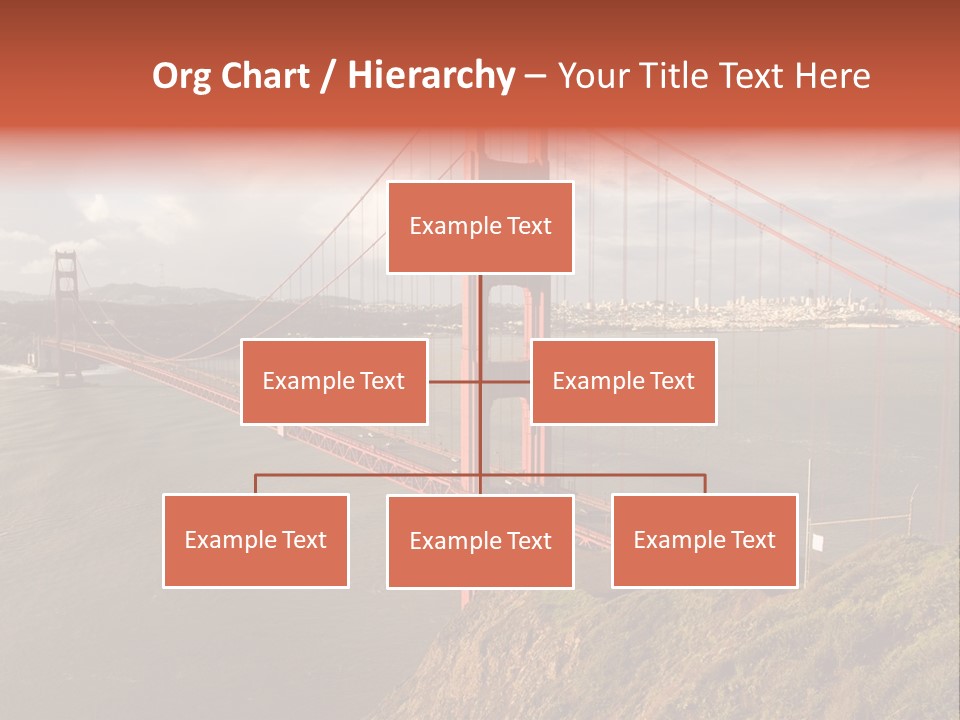 Org Chart / Hierarchy – Your Title Text Here

Example Text

Example Text

Example Text

Example Text

Example Text

Example Text